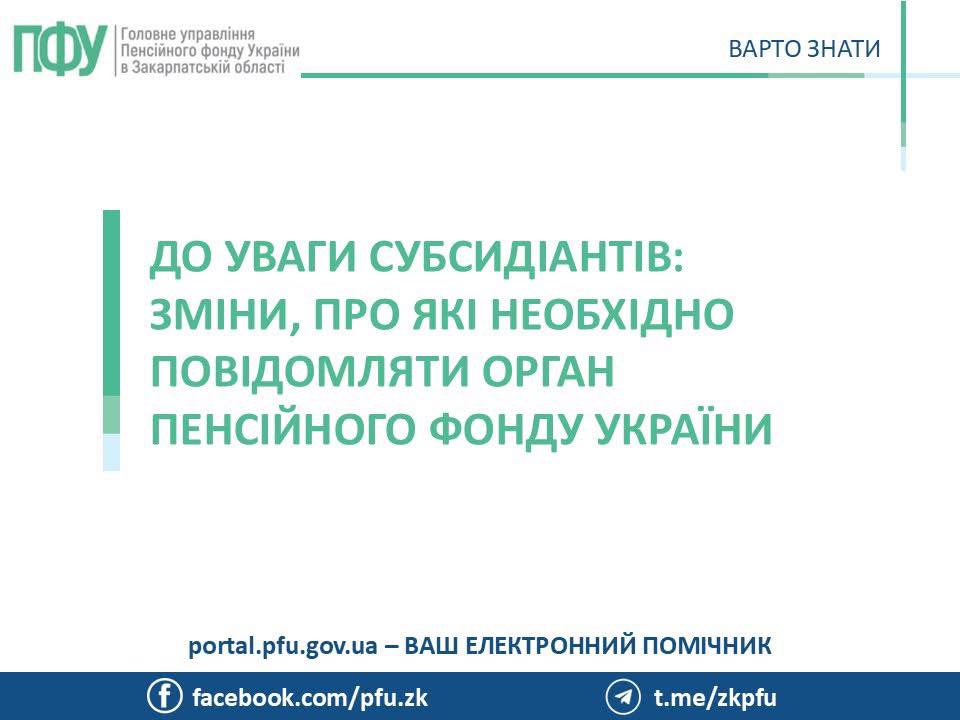 ПФУ Головне управління Пенсійного фонду України в Закарпатській області

ВАРТО ЗНАТИ

ДО УВАГИ СУБСИДІАНТІВ: ЗМІНИ, ПРО ЯКІ НЕОБХІДНО ПОВІДОМЛЯТИ ОРГАН ПЕНСІЙНОГО ФОНДУ УКРАЇНИ

portal.pfu.gov.ua – ВАШ ЕЛЕКТРОННИЙ ПОМІЧНИК

facebook.com/pfu.zk

t.me/zkpfu